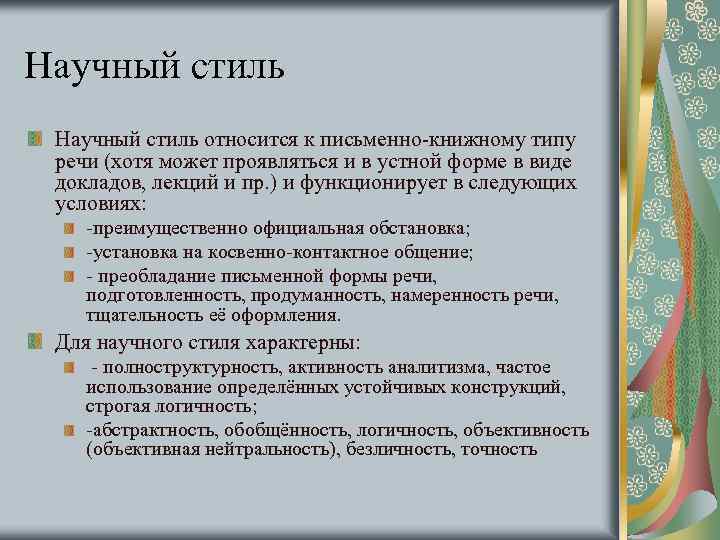 Научный стиль

Научный стиль относится к письменно-книжному типу речи (хотя может проявляться и в устной форме в виде докладов, лекций и пр.) и функционирует в следующих условиях:

-преимущественно официальная обстановка;

-установка на косвенно-контактное общение;

- преобладание письменной формы речи, подготовленность, продуманность, намеренность речи, тщательность её оформления.

Для научного стиля характерны:

- полноструктурность, активность аналитизма, частое использование определённых устойчивых конструкций, строгая логичность;

-абстрактность, обобщённость, логичность, объективность (объективная нейтральность), безличность, точность